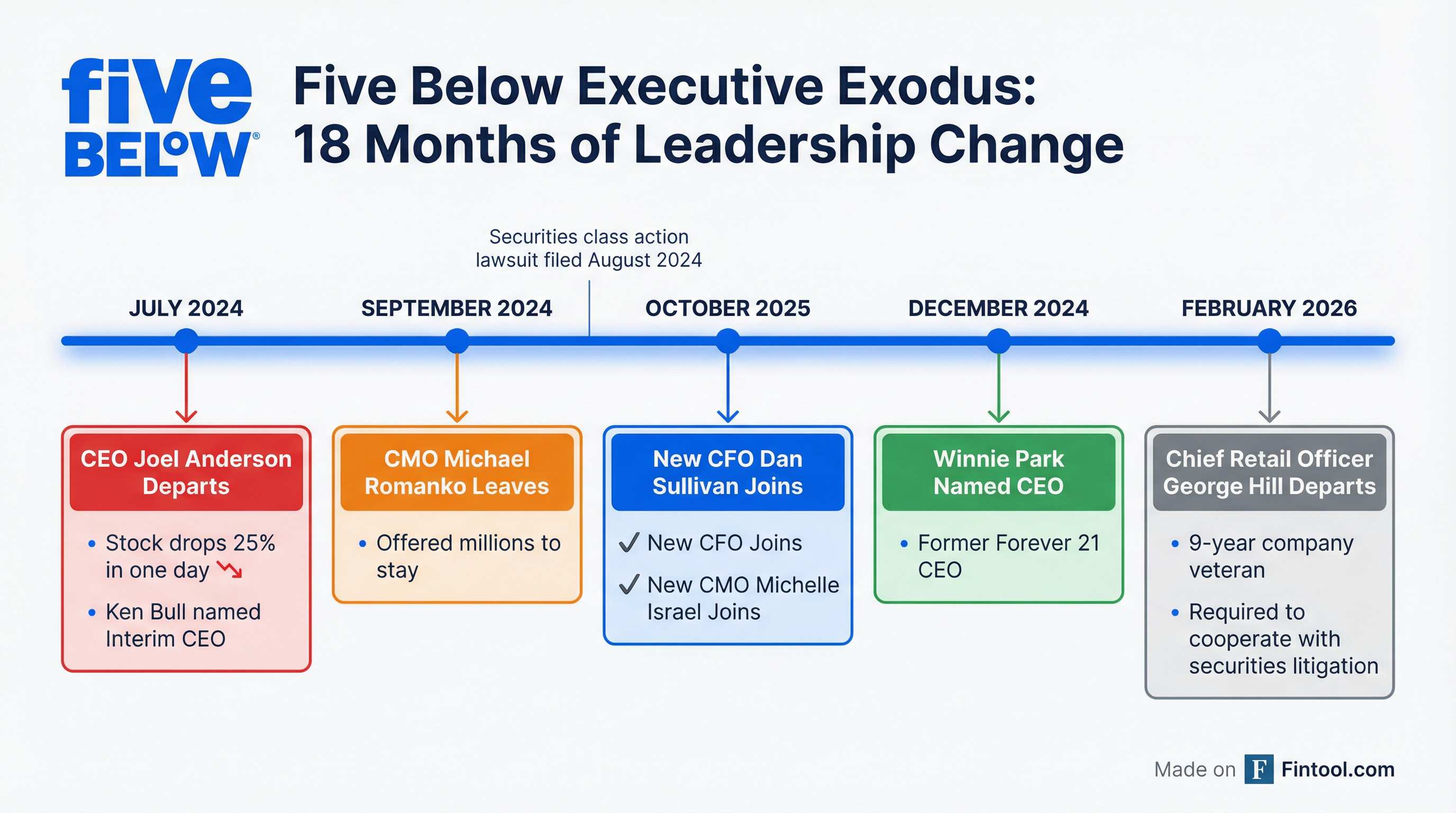 five BELOW®

Five Below Executive Exodus: 18 Months of Leadership Change

Securities class action lawsuit filed August 2024

JULY 2024

SEPTEMBER 2024

OCTOBER 2025

DECEMBER 2024

FEBRUARY 2026

CEO Joel Anderson Departs

• Stock drops 25% in one day

• Ken Bull named Interim CEO

CMO Michael Romanko Leaves

• Offered millions to stay

New CFO Dan Sullivan Joins

✓ New CFO Joins

✓ New CMO Michelle Israel Joins

Winnie Park Named CEO

• Former Forever 21 CEO

Chief Retail Officer George Hill Departs

• 9-year company veteran

• Required to cooperate with securities litigation

Made on F Fintool.com